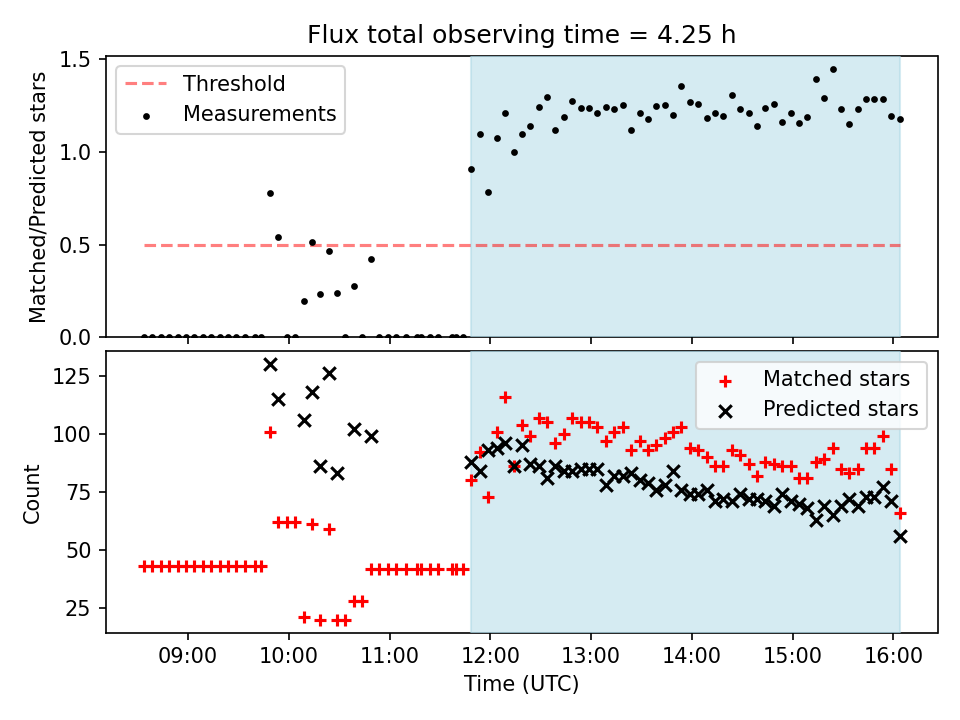 Flux total observing time = 4.25 h

Threshold
Measurements

Matched/Predicted stars

1.5
1.0
0.5
0.0

Matched stars
Predicted stars

Count

125
100
75
50
25

09:00
10:00
11:00
12:00
13:00
14:00
15:00
16:00

Time (UTC)